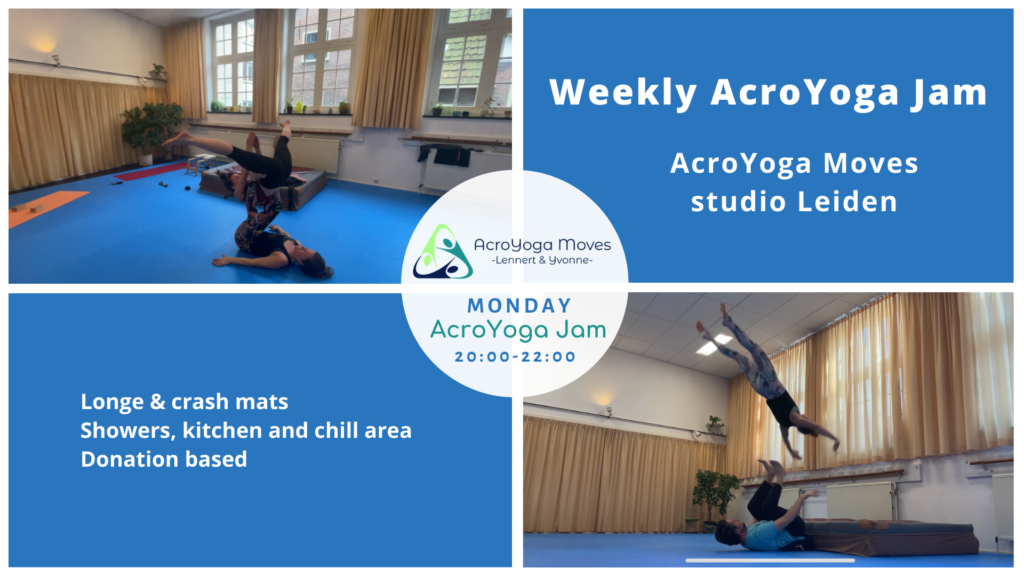 Weekly AcroYoga Jam

AcroYoga Moves studio Leiden

AcroYoga Moves
-Lennert & Yvonne-

MONDAY
AcroYoga Jam
20:00-22:00

Longe & crash mats
Showers, kitchen and chill area
Donation based